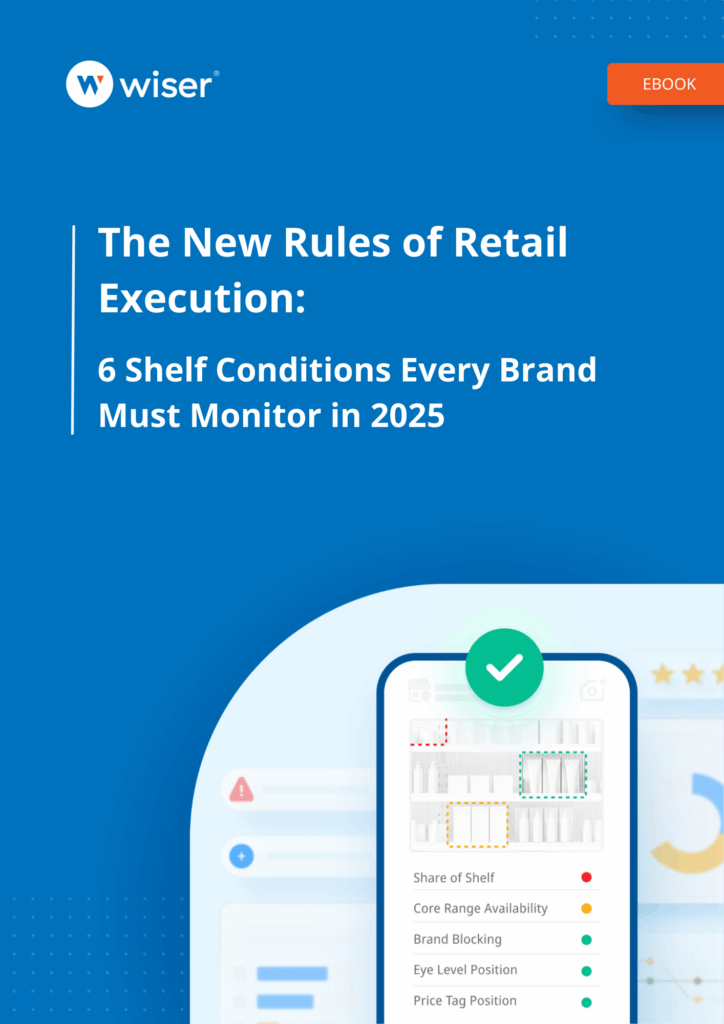 wiser®

EBOOK

The New Rules of Retail Execution:

6 Shelf Conditions Every Brand Must Monitor in 2025

Share of Shelf
Core Range Availability
Brand Blocking
Eye Level Position
Price Tag Position